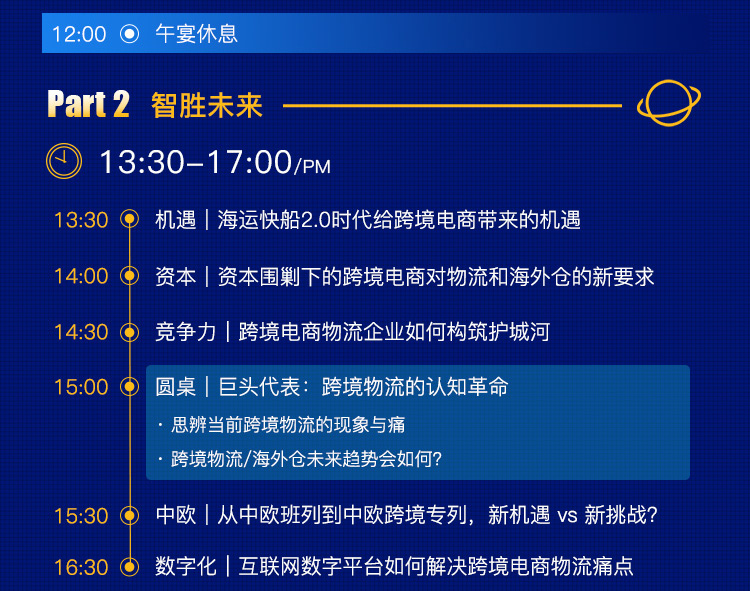 12:00 午宴休息

Part 2 智胜未来

13:30–17:00/PM

13:30 机遇｜海运快船2.0时代给跨境电商带来的机遇

14:00 资本｜资本围剿下的跨境电商对物流和海外仓的新要求

14:30 竞争力｜跨境电商物流企业如何构筑护城河

15:00 圆桌｜巨头代表：跨境物流的认知革命

· 思辨当前跨境物流的现象与痛

· 跨境物流/海外仓未来趋势会如何?

15:30 中欧｜从中欧班列到中欧跨境专列，新机遇 vs 新挑战?

16:30 数字化｜互联网数字平台如何解决跨境电商物流痛点